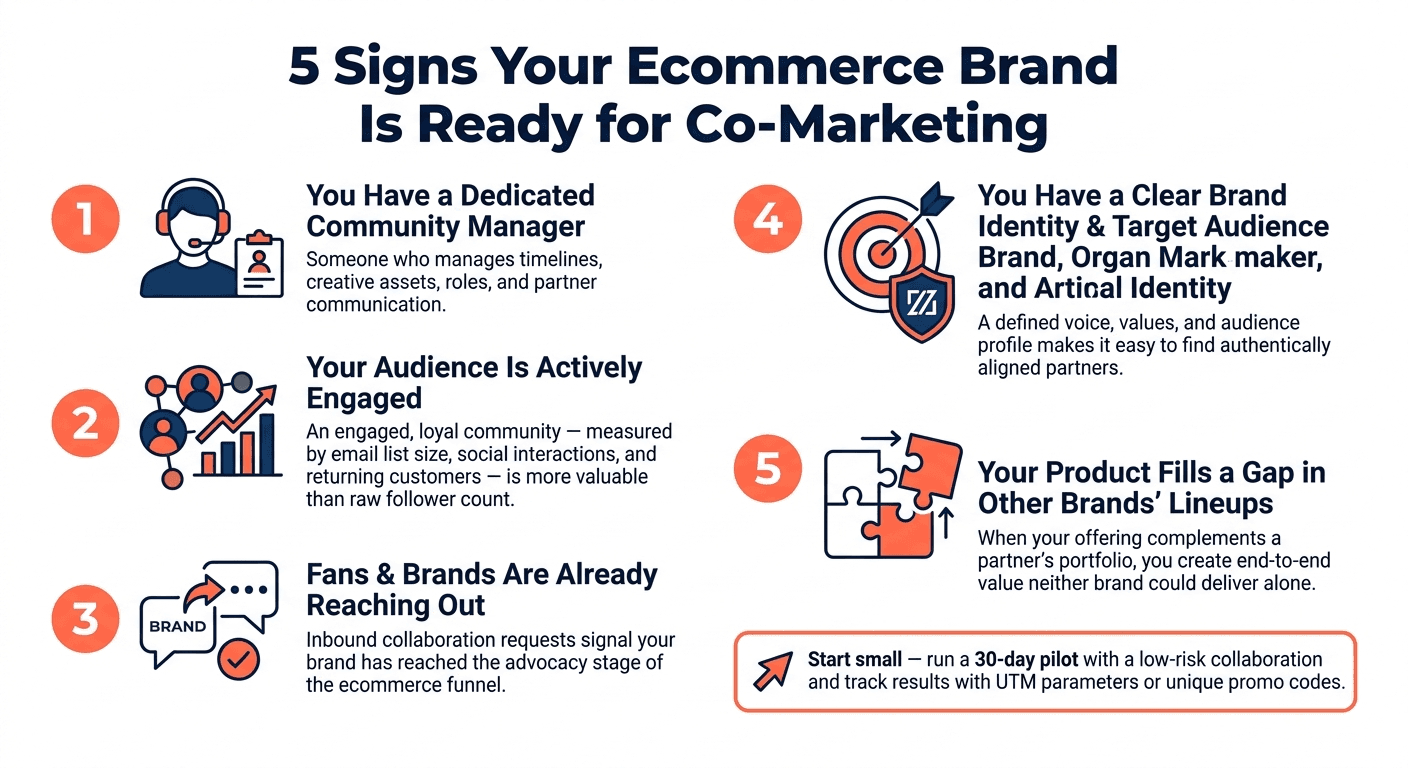 5 Signs Your Ecommerce Brand Is Ready for Co-Marketing

1

You Have a Dedicated Community Manager

Someone who manages timelines, creative assets, roles, and partner communication.

2

Your Audience Is Actively Engaged

An engaged, loyal community — measured by email list size, social interactions, and returning customers — is more valuable than raw follower count.

3

BRAND

Fans & Brands Are Already Reaching Out

Inbound collaboration requests signal your brand has reached the advocacy stage of the ecommerce funnel.

4

You Have a Clear Brand Identity & Target Audience Brand, Organ Mark maker, and Artical Identity

A defined voice, values, and audience profile makes it easy to find authentically aligned partners.

5

Your Product Fills a Gap in Other Brands' Lineups

When your offering complements a partner's portfolio, you create end-to-end value neither brand could deliver alone.

Start small — run a 30-day pilot with a low-risk collaboration and track results with UTM parameters or unique promo codes.